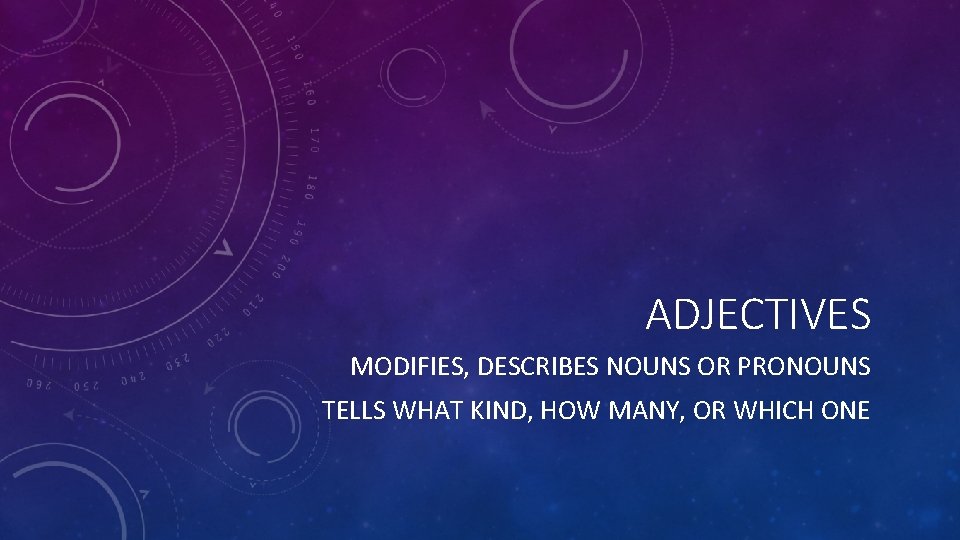 ADJECTIVES

MODIFIES, DESCRIBES NOUNS OR PRONOUNS

TELLS WHAT KIND, HOW MANY, OR WHICH ONE